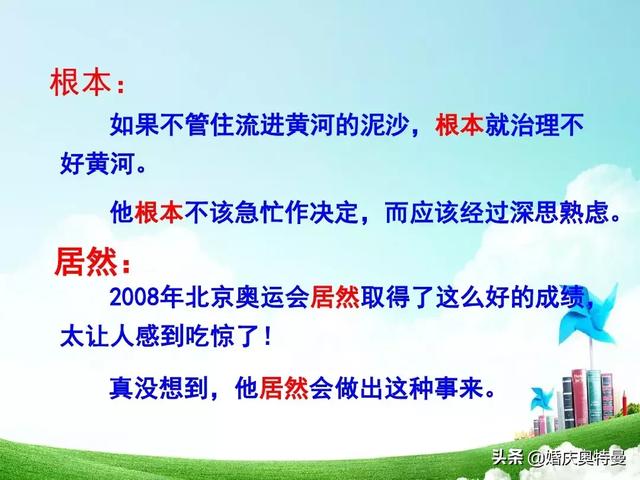 根本：

如果不管住流进黄河的泥沙，根本就治理不好黄河。

他根本不该急忙作决定，而应该经过深思熟虑。

居然：

2008年北京奥运会居然取得了这么好的成绩，太让人感到吃惊了！

真没想到，他居然会做出这种事来。

头条 @婚庆奥特曼